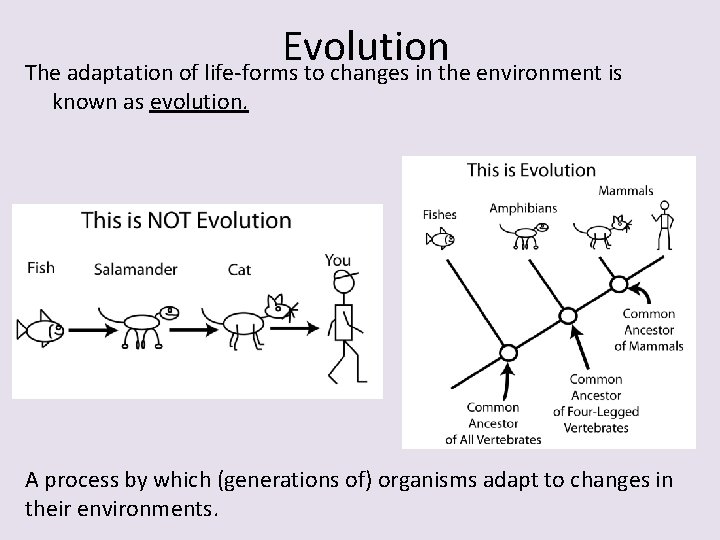 Evolution

The adaptation of life-forms to changes in the environment is known as evolution.

This is NOT Evolution

Fish Salamander Cat You

This is Evolution

Fishes Amphibians Mammals

Common Ancestor of Mammals

Common Ancestor of Four-Legged Vertebrates

Common Ancestor of All Vertebrates

A process by which (generations of) organisms adapt to changes in their environments.